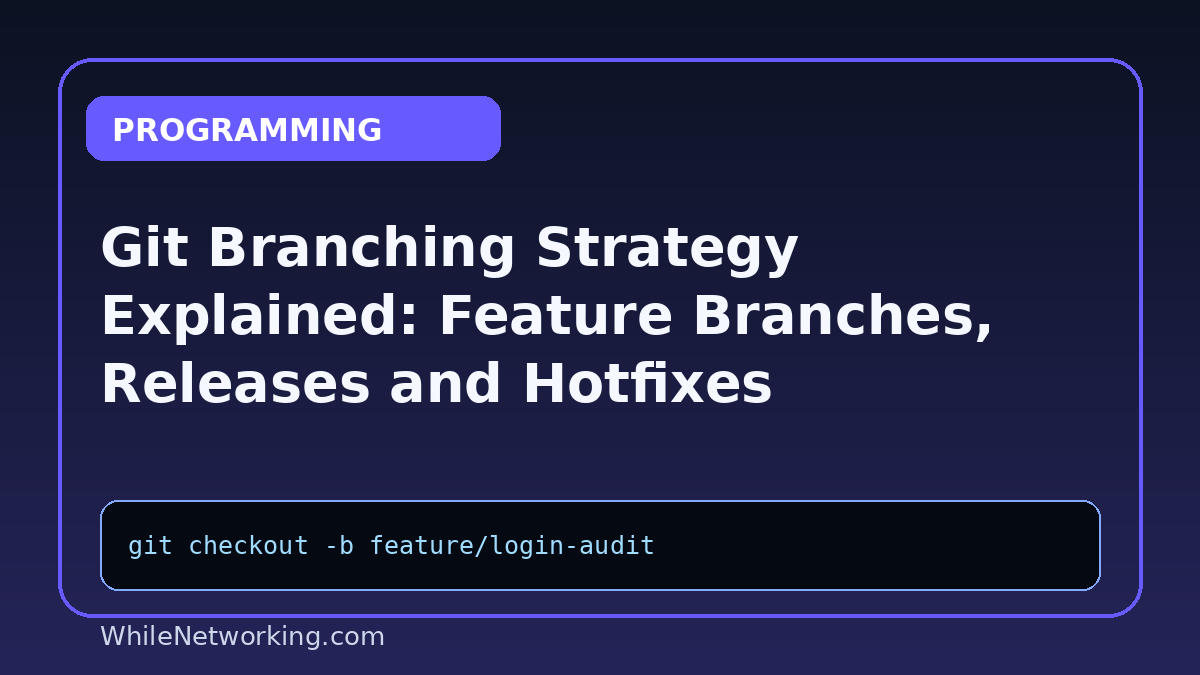 PROGRAMMING

Git Branching Strategy Explained: Feature Branches, Releases and Hotfixes

git checkout -b feature/login-audit

WhileNetworking.com